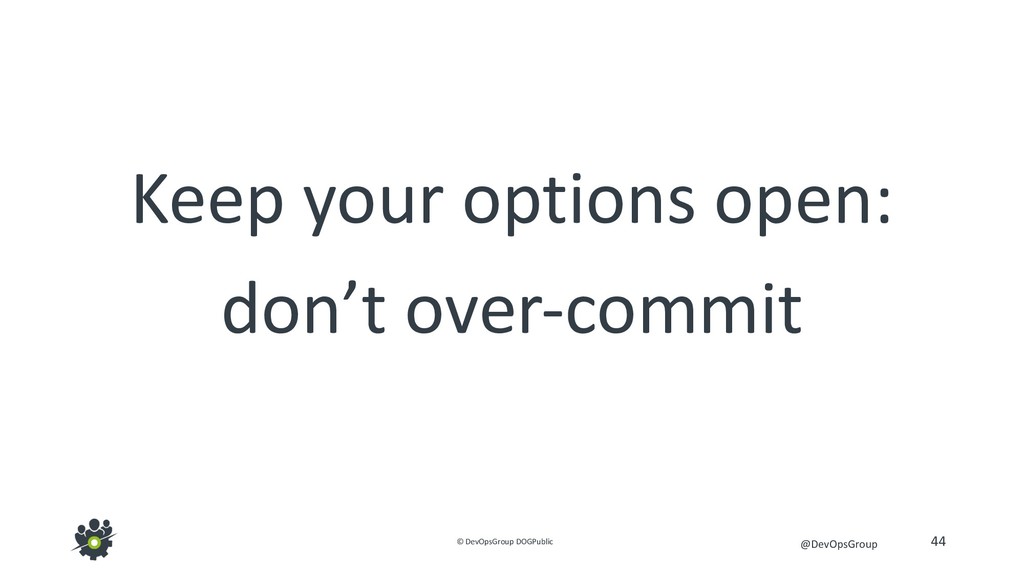 Keep your options open:
don’t over-commit

© DevOpsGroup DOGPublic

@DevOpsGroup

44